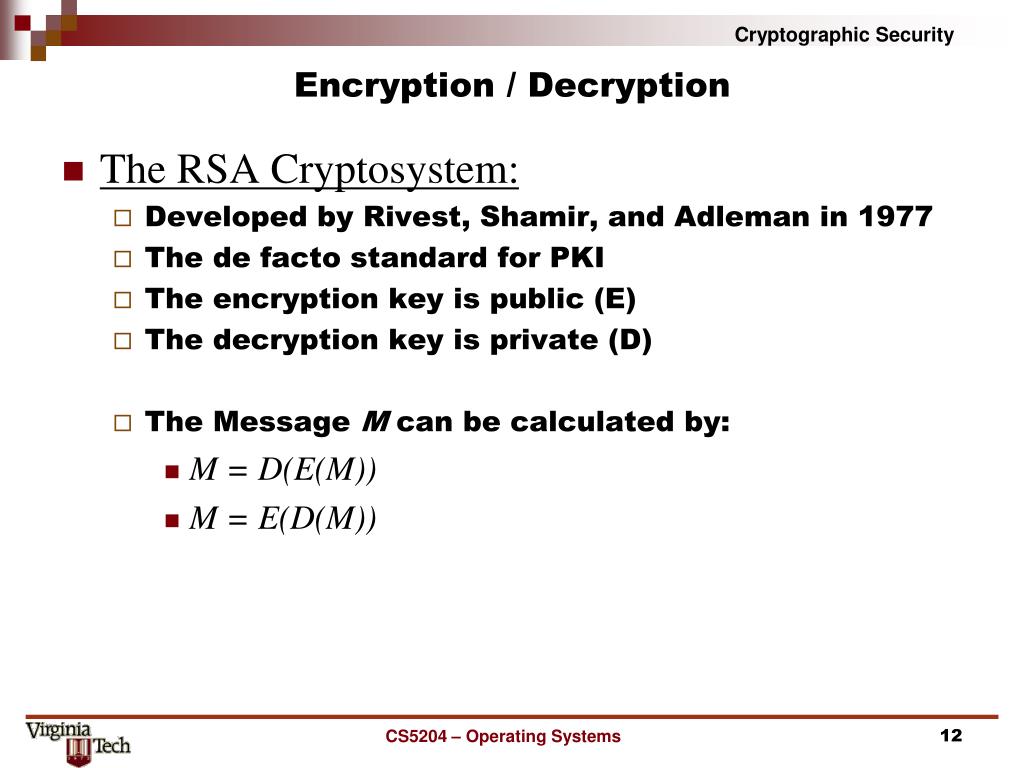 Cryptographic Security

Encryption / Decryption

The RSA Cryptosystem:

Developed by Rivest, Shamir, and Adleman in 1977

The de facto standard for PKI

The encryption key is public (E)

The decryption key is private (D)

The Message $M$ can be calculated by:

$M = D(E(M))$

$M = E(D(M))$

Virginia Tech

CS5204 – Operating Systems

12